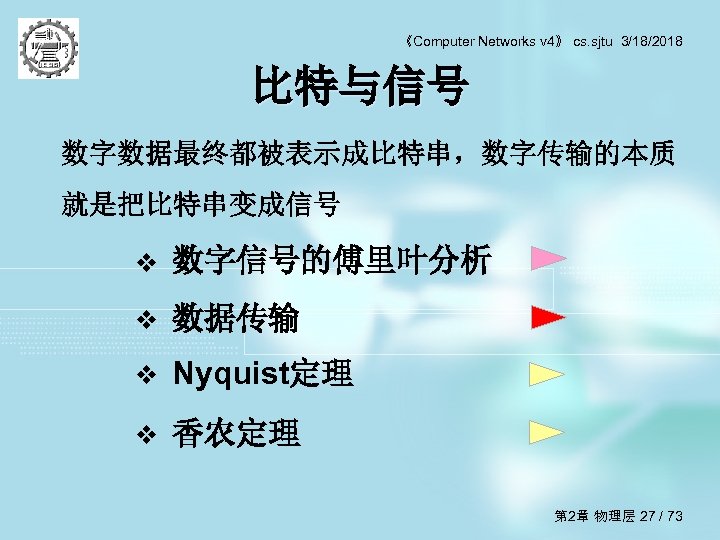 《Computer Networks v4》 cs.sjtu 3/18/2018

比特与信号

数字数据最终都被表示成比特串，数字传输的本质就是把比特串变成信号

❖ 数字信号的傅里叶分析

❖ 数据传输

❖ Nyquist定理

❖ 香农定理

第2章 物理层 27 / 73